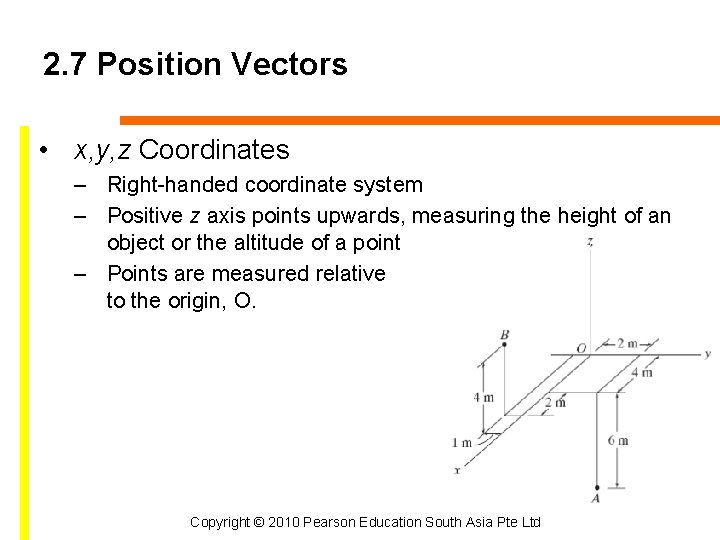 2.7 Position Vectors

• $x,y,z$ Coordinates
– Right-handed coordinate system
– Positive $z$ axis points upwards, measuring the height of an object or the altitude of a point
– Points are measured relative to the origin, O.

z
B
O
2 m
y
4 m
4 m
2 m
1 m
6 m
x
A

Copyright © 2010 Pearson Education South Asia Pte Ltd